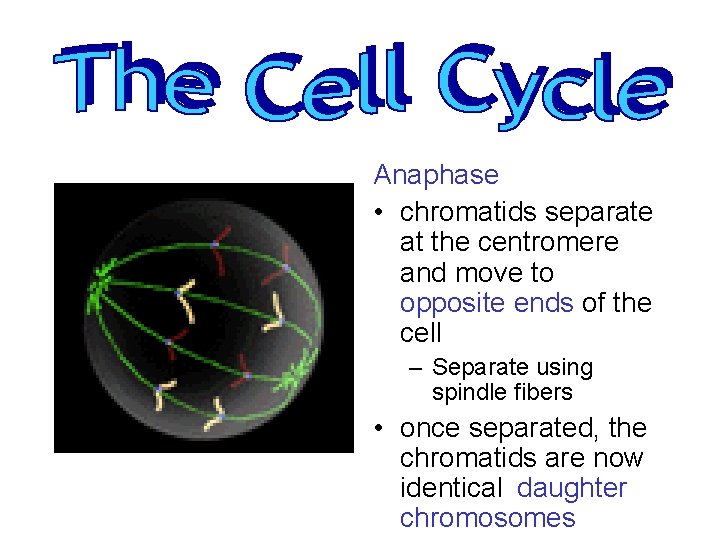 The Cell Cycle

Anaphase

• chromatids separate at the centromere and move to opposite ends of the cell

– Separate using spindle fibers

• once separated, the chromatids are now identical daughter chromosomes